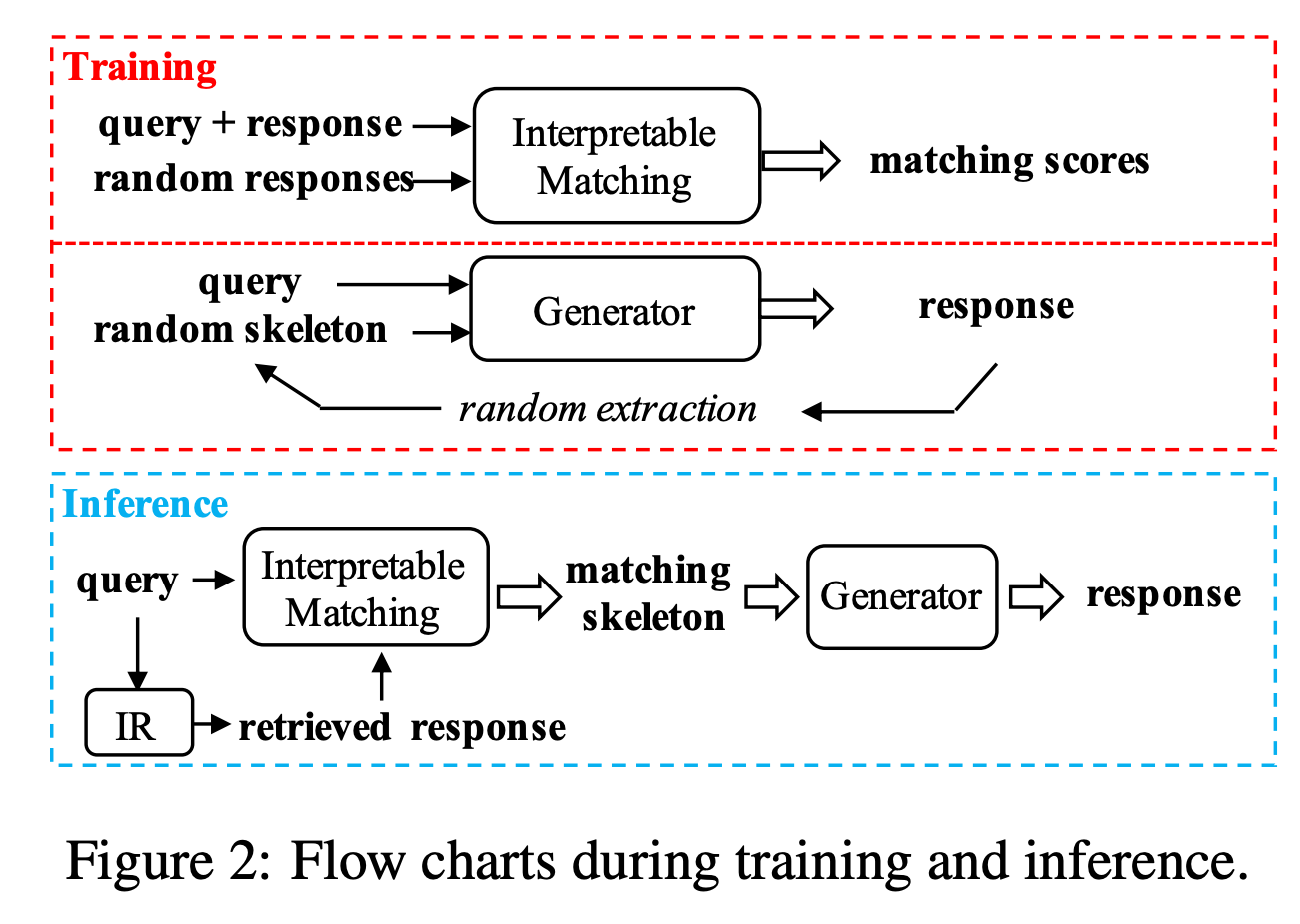 Training

query + response
random responses
Interpretable Matching
matching scores

query
random skeleton
Generator
response
random extraction

Inference

query
Interpretable Matching
matching skeleton
Generator
response
IR
retrieved response

Figure 2: Flow charts during training and inference.